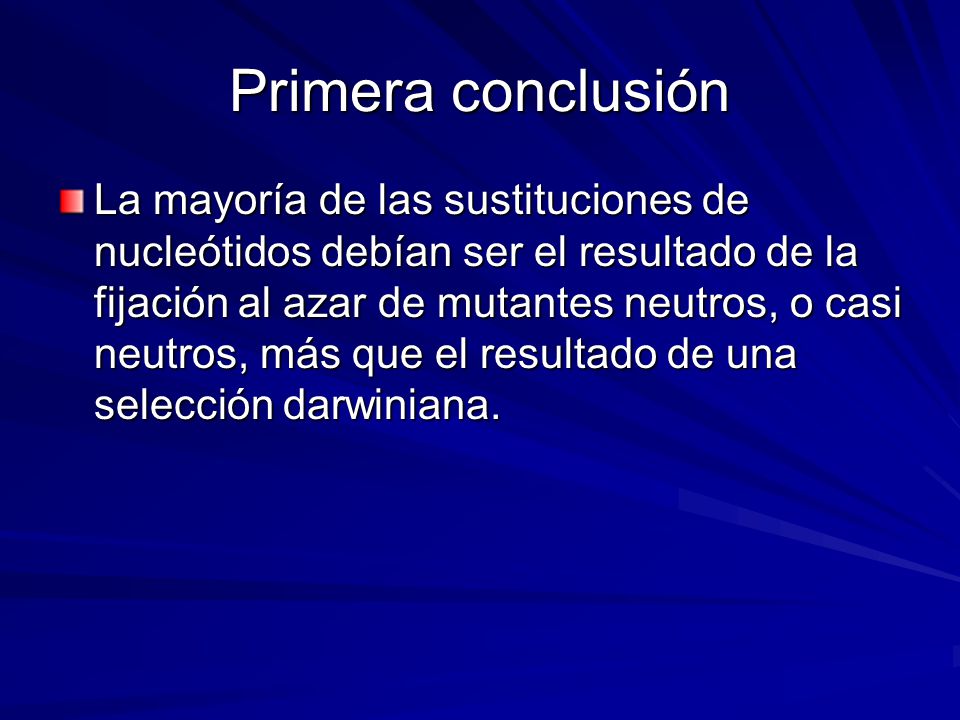 Primera conclusión

La mayoría de las sustituciones de nucleótidos debían ser el resultado de la fijación al azar de mutantes neutros, o casi neutros, más que el resultado de una selección darwiniana.